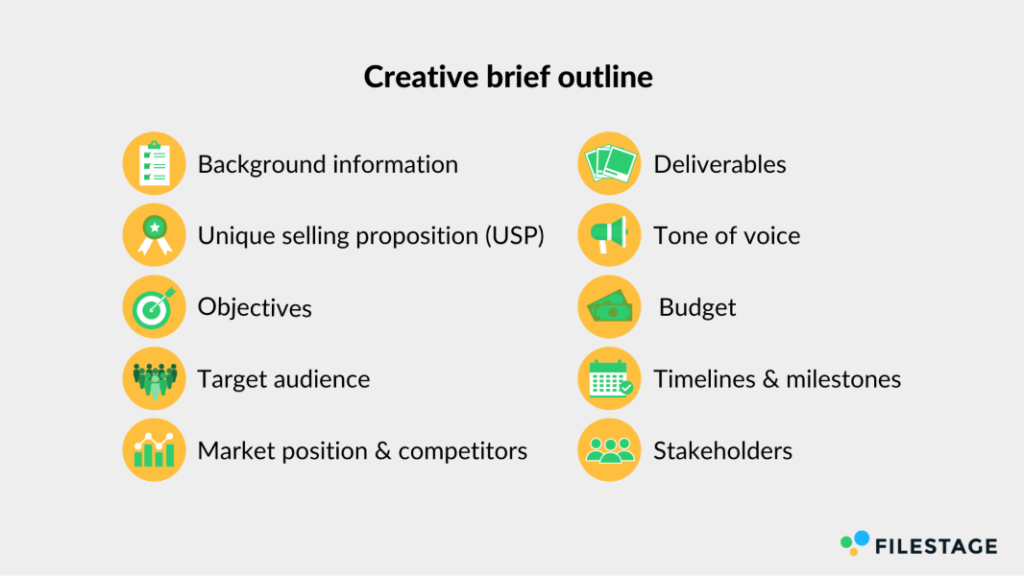 Creative brief outline

Background information

Unique selling proposition (USP)

Objectives

Target audience

Market position & competitors

Deliverables

Tone of voice

Budget

Timelines & milestones

Stakeholders

FILESTAGE